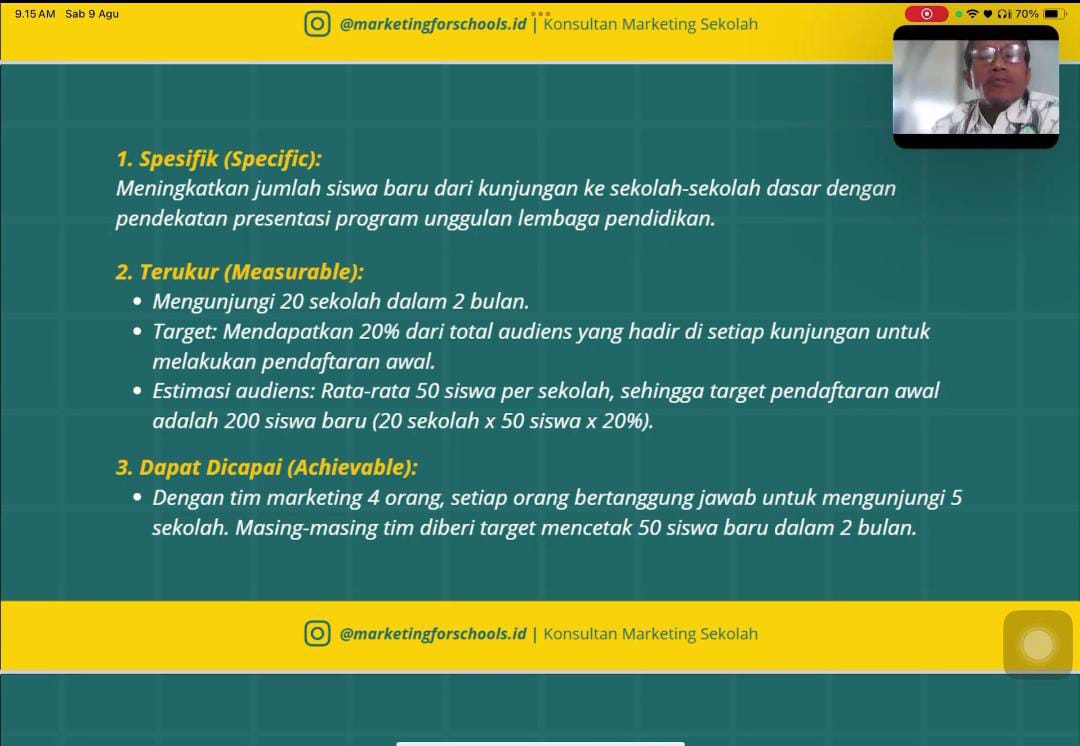 9.15 AM Sab 9 Agu

@marketingforschools.id | Konsultan Marketing Sekolah

70%

1. Spesifik (Specific):
Meningkatkan jumlah siswa baru dari kunjungan ke sekolah-sekolah dasar dengan pendekatan presentasi program unggulan lembaga pendidikan.

2. Terukur (Measurable):
• Mengunjungi 20 sekolah dalam 2 bulan.
• Target: Mendapatkan 20% dari total audiens yang hadir di setiap kunjungan untuk melakukan pendaftaran awal.
• Estimasi audiens: Rata-rata 50 siswa per sekolah, sehingga target pendaftaran awal adalah 200 siswa baru (20 sekolah x 50 siswa x 20%).

3. Dapat Dicapai (Achievable):
• Dengan tim marketing 4 orang, setiap orang bertanggung jawab untuk mengunjungi 5 sekolah. Masing-masing tim diberi target mencetak 50 siswa baru dalam 2 bulan.

@marketingforschools.id | Konsultan Marketing Sekolah